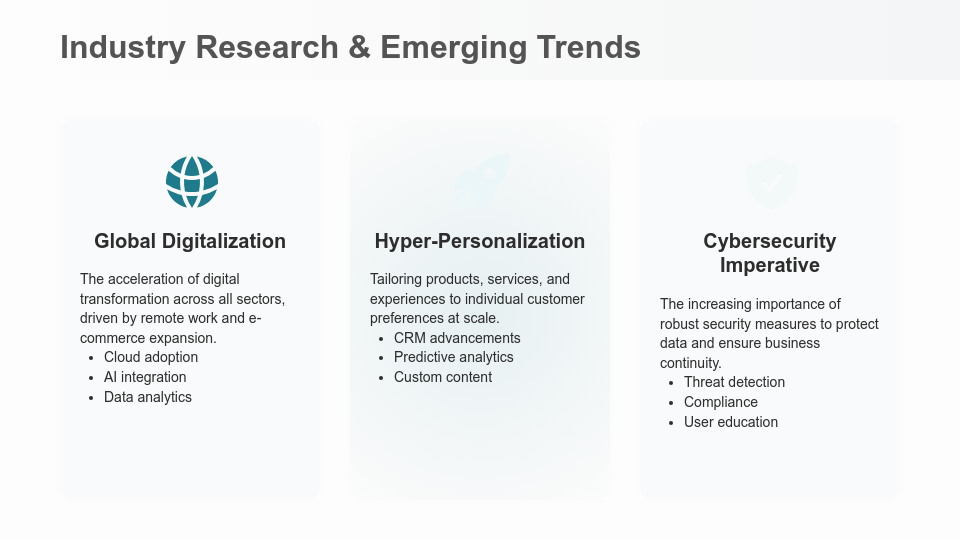 Industry Research & Emerging Trends

Global Digitalization

The acceleration of digital transformation across all sectors, driven by remote work and e-commerce expansion.

- Cloud adoption
- AI integration
- Data analytics

Hyper-Personalization

Tailoring products, services, and experiences to individual customer preferences at scale.

- CRM advancements
- Predictive analytics
- Custom content

Cybersecurity Imperative

The increasing importance of robust security measures to protect data and ensure business continuity.

- Threat detection
- Compliance
- User education